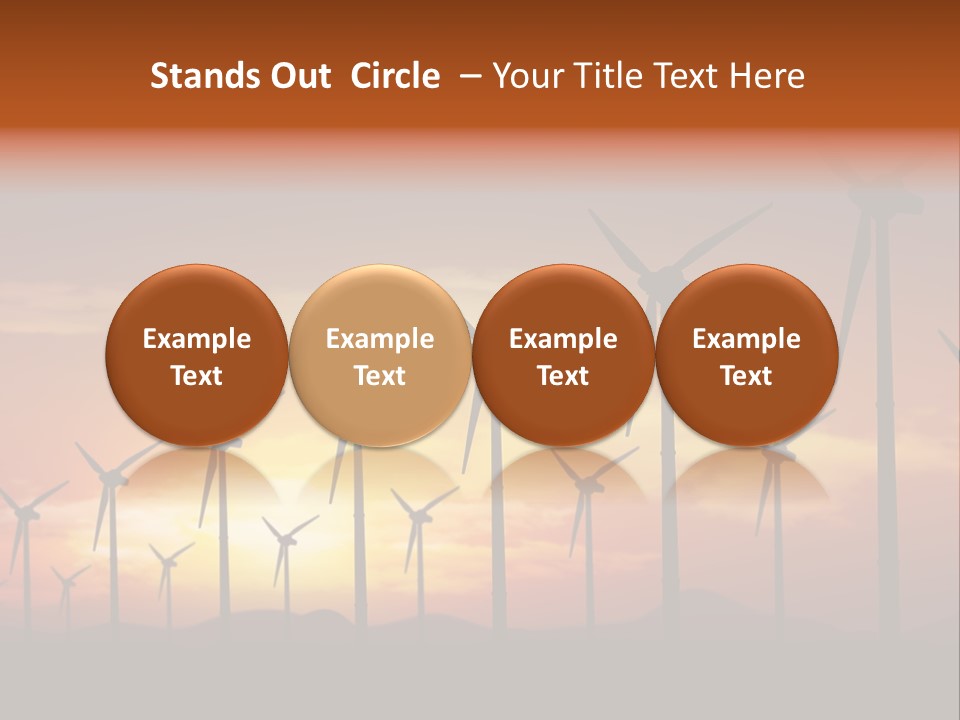 Stands Out Circle – Your Title Text Here

Example Text

Example Text

Example Text

Example Text